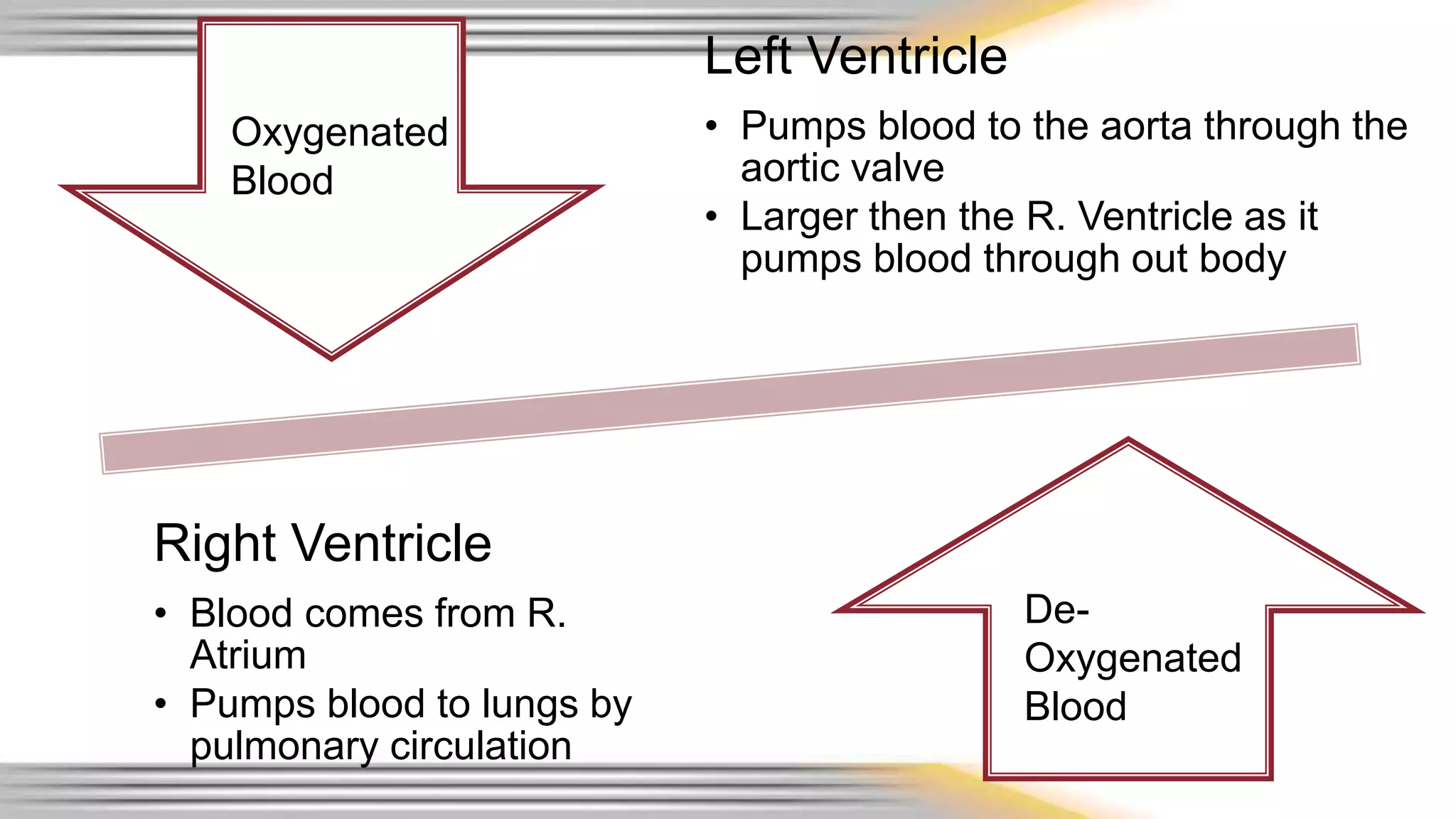 Oxygenated Blood

Left Ventricle

• Pumps blood to the aorta through the aortic valve
• Larger then the R. Ventricle as it pumps blood through out body

Right Ventricle

• Blood comes from R. Atrium
• Pumps blood to lungs by pulmonary circulation

De-Oxygenated Blood